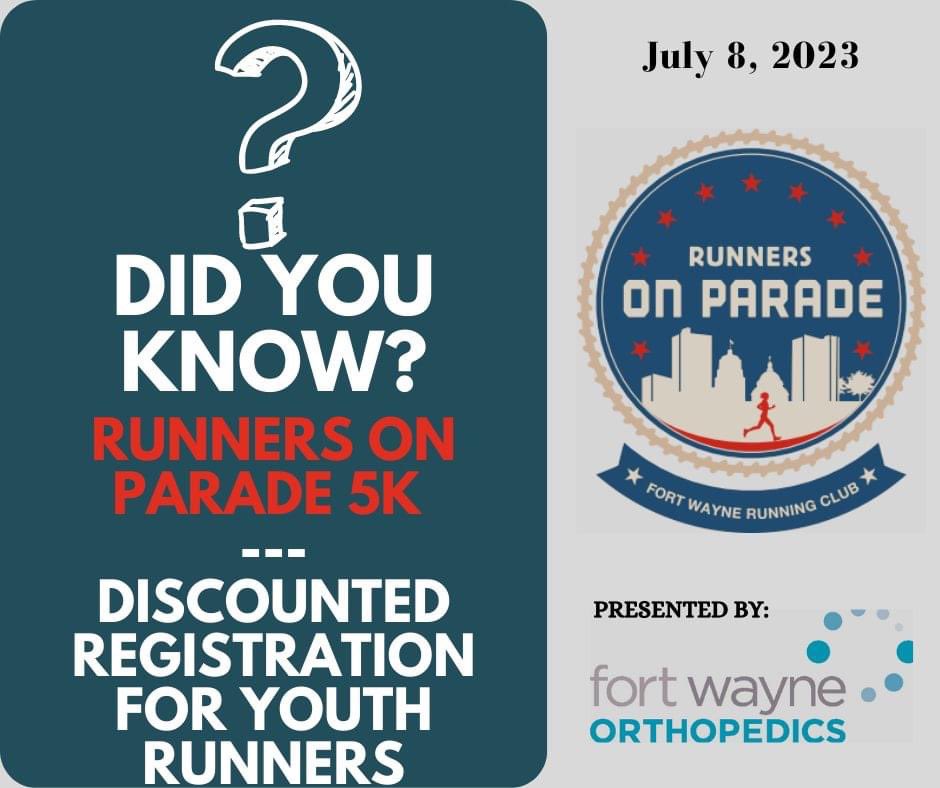 ?

DID YOU KNOW?

RUNNERS ON PARADE 5K

---

DISCOUNTED REGISTRATION FOR YOUTH RUNNERS

July 8, 2023

RUNNERS ON PARADE

FORT WAYNE RUNNING CLUB

PRESENTED BY:

fort wayne ORTHOPEDICS